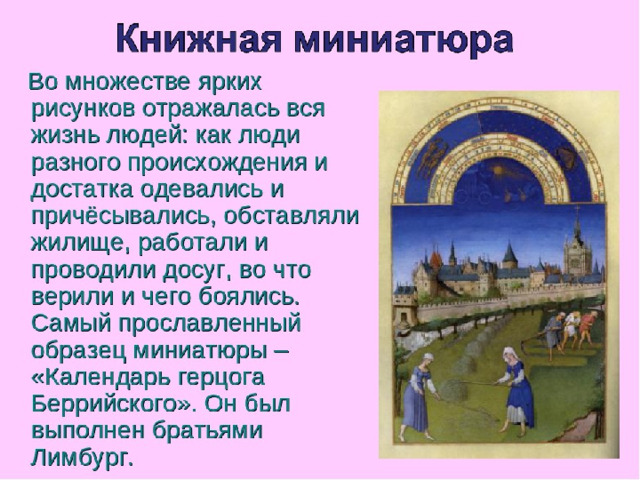 Книжная миниатюра

Во множестве ярких рисунков отражалась вся жизнь людей: как люди разного происхождения и достатка одевались и причёсывались, обставляли жилище, работали и проводили досуг, во что верили и чего боялись. Самый прославленный образец миниатюры – «Календарь герцога Беррийского». Он был выполнен братьями Лимбург.